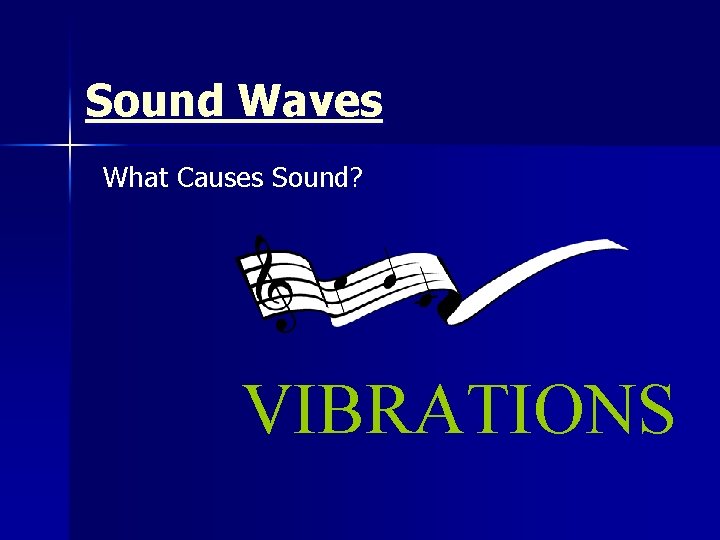 Sound Waves

What Causes Sound?

VIBRATIONS